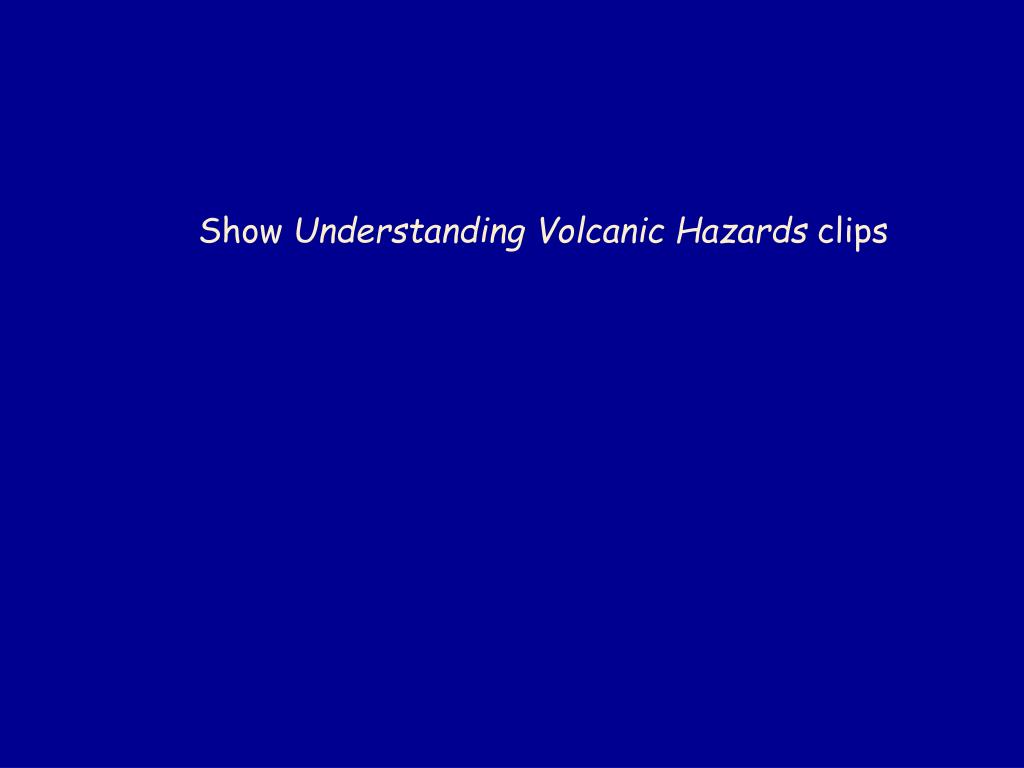 Show Understanding Volcanic Hazards clips